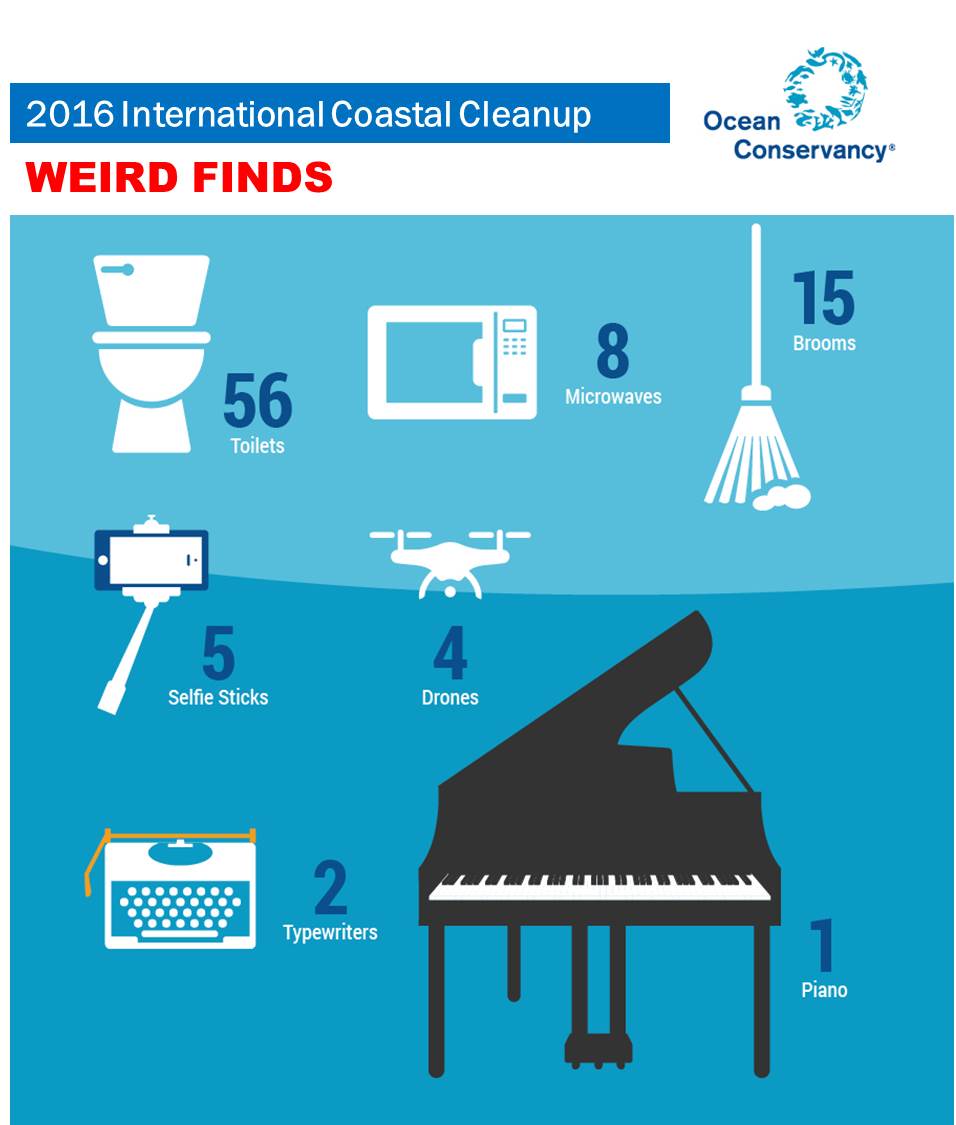 2016 International Coastal Cleanup

Ocean Conservancy®

WEIRD FINDS

56
Toilets

8
Microwaves

15
Brooms

5
Selfie Sticks

4
Drones

2
Typewriters

1
Piano